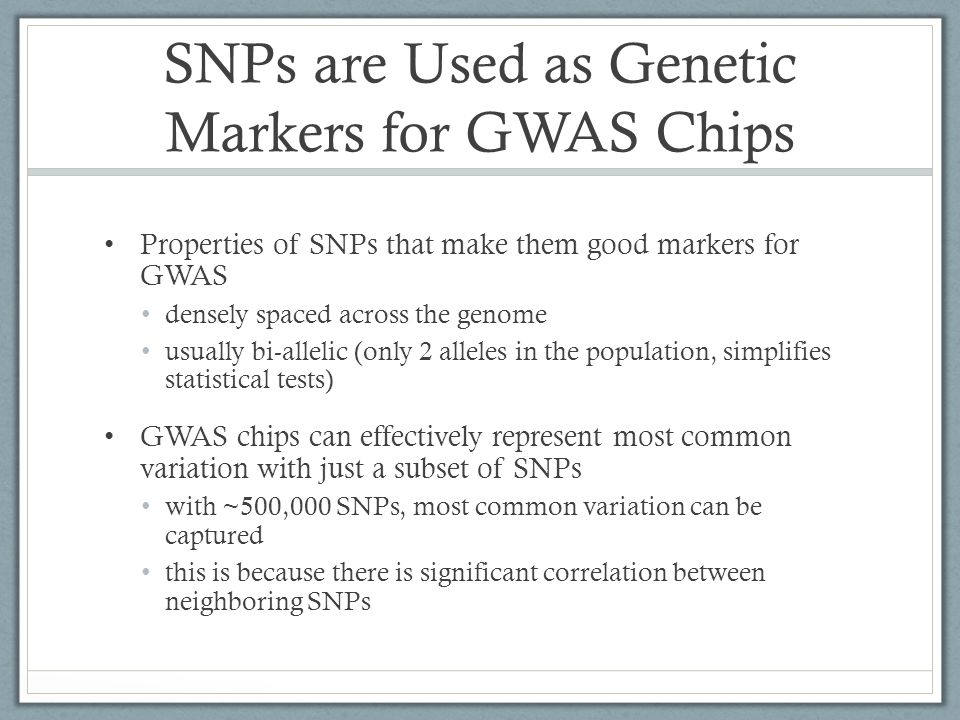 SNPs are Used as Genetic Markers for GWAS Chips

• Properties of SNPs that make them good markers for GWAS
  • densely spaced across the genome
  • usually bi-allelic (only 2 alleles in the population, simplifies statistical tests)
• GWAS chips can effectively represent most common variation with just a subset of SNPs
  • with ~500,000 SNPs, most common variation can be captured
  • this is because there is significant correlation between neighboring SNPs